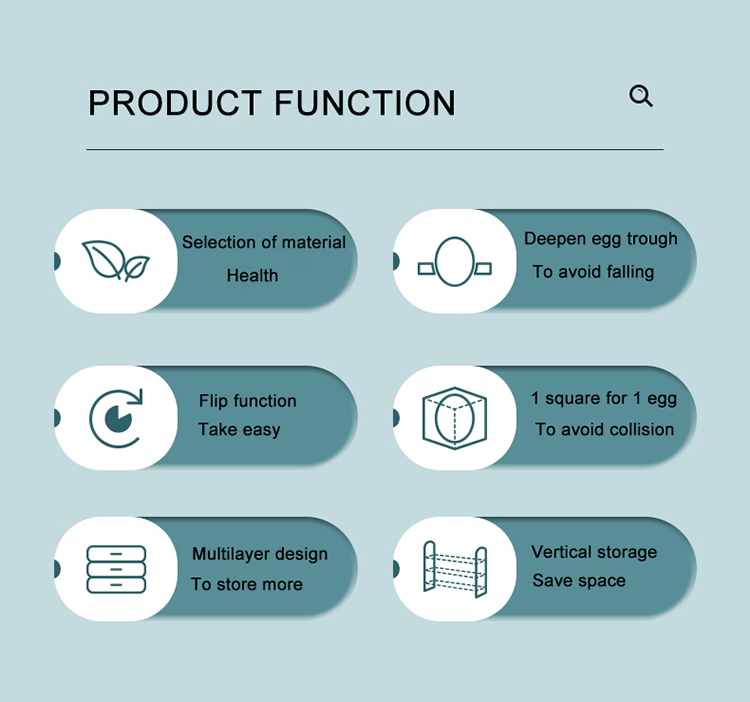 PRODUCT FUNCTION

Selection of material
Health

Deepen egg trough
To avoid falling

Flip function
Take easy

1 square for 1 egg
To avoid collision

Multilayer design
To store more

Vertical storage
Save space